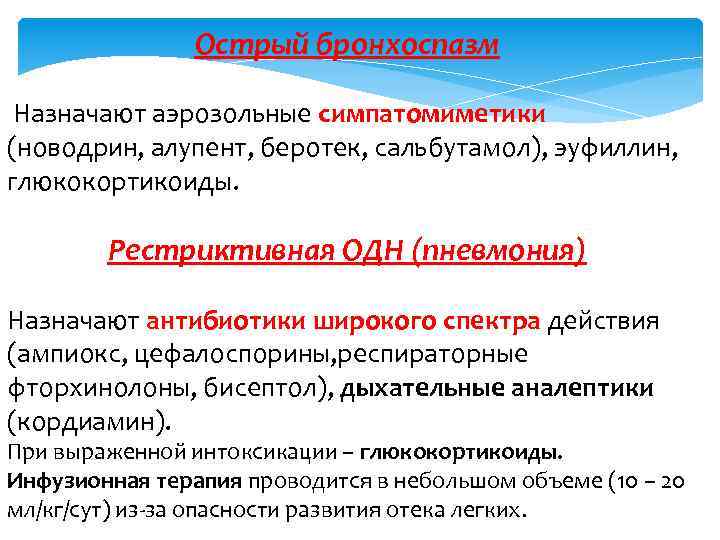 Острый бронхоспазм

Назначают аэрозольные симпатомиметики (новодрин, алупент, беротек, сальбутамол), эуфиллин, глюкокортикоиды.

Рестриктивная ОДН (пневмония)

Назначают антибиотики широкого спектра действия (ампиокс, цефалоспорины,респираторные фторхинолоны, бисептол), дыхательные аналептики (кордиамин).
При выраженной интоксикации – глюкокортикоиды.
Инфузионная терапия проводится в небольшом объеме (10 – 20 мл/кг/сут) из-за опасности развития отека легких.